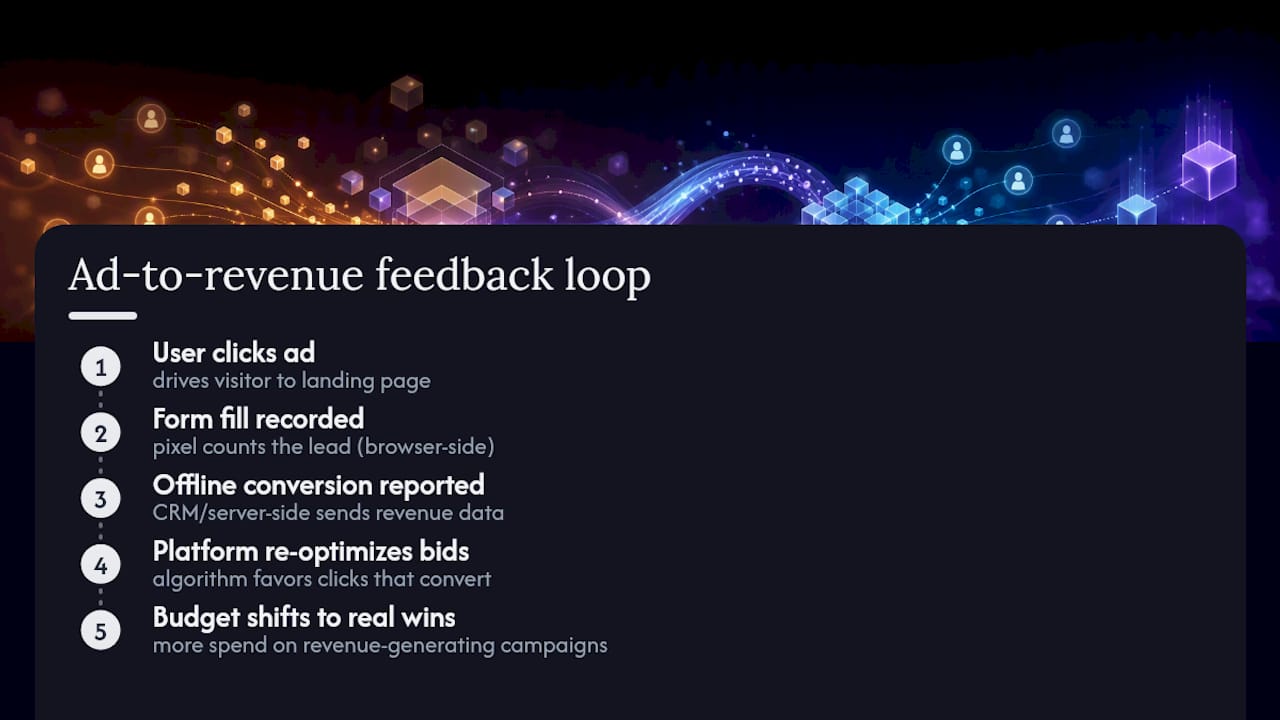 Ad-to-revenue feedback loop

1 User clicks ad
drives visitor to landing page

2 Form fill recorded
pixel counts the lead (browser-side)

3 Offline conversion reported
CRM/server-side sends revenue data

4 Platform re-optimizes bids
algorithm favors clicks that convert

5 Budget shifts to real wins
more spend on revenue-generating campaigns